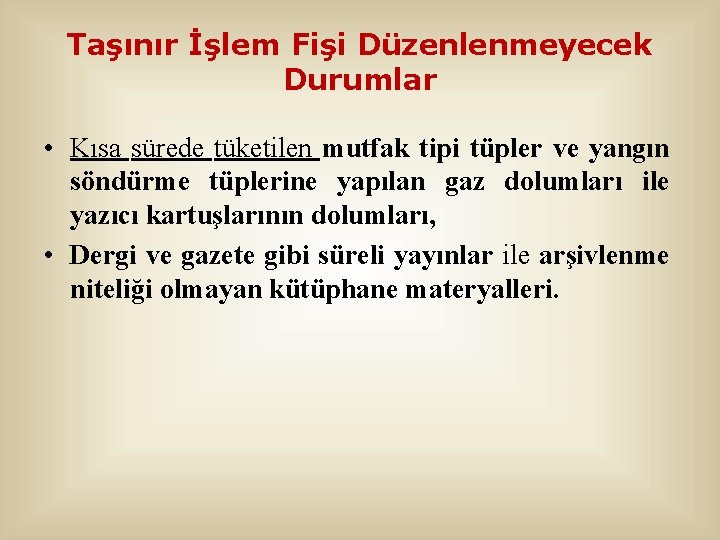 Taşınır İşlem Fişi Düzenlenmeyecek Durumlar

• Kısa sürede tüketilen mutfak tipi tüpler ve yangın söndürme tüplerine yapılan gaz dolumları ile yazıcı kartuşlarının dolumları,

• Dergi ve gazete gibi süreli yayınlar ile arşivlenme niteliği olmayan kütüphane materyalleri.